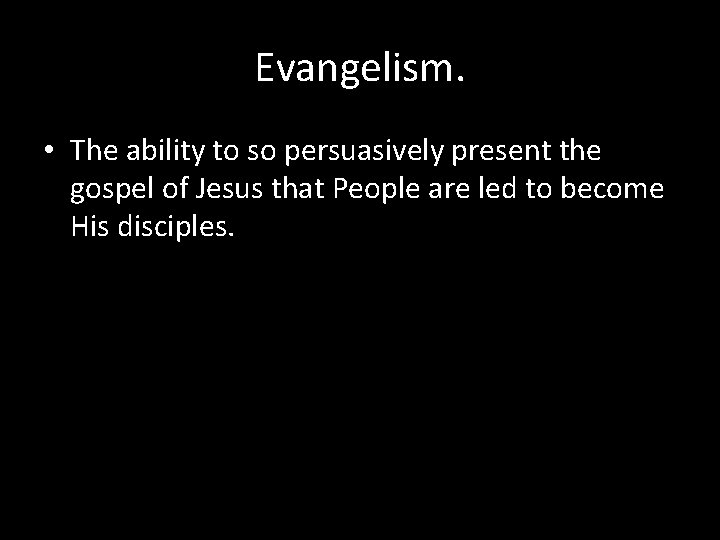 Evangelism.

• The ability to so persuasively present the gospel of Jesus that People are led to become His disciples.